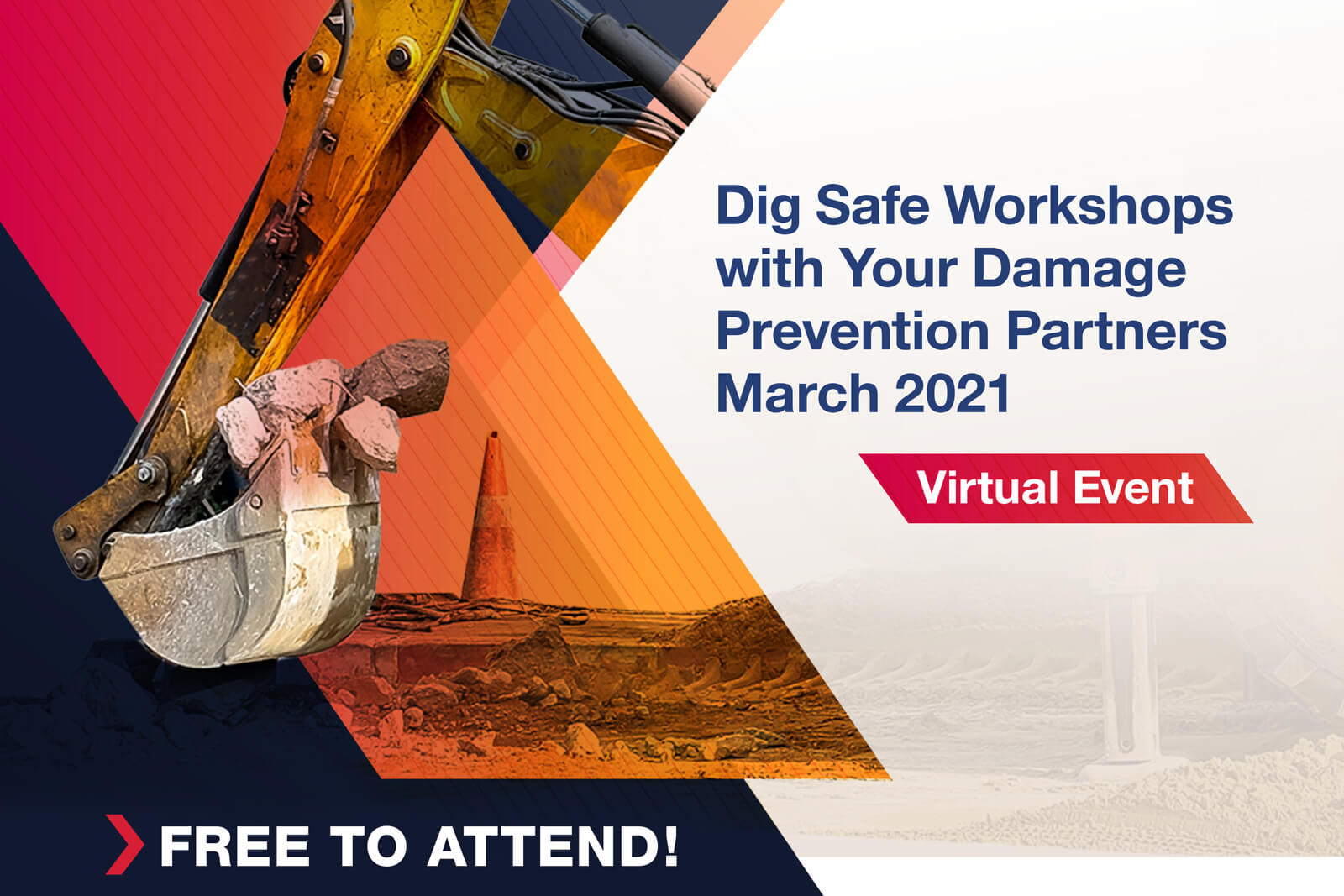 Dig Safe Workshops with Your Damage Prevention Partners March 2021

Virtual Event

FREE TO ATTEND!